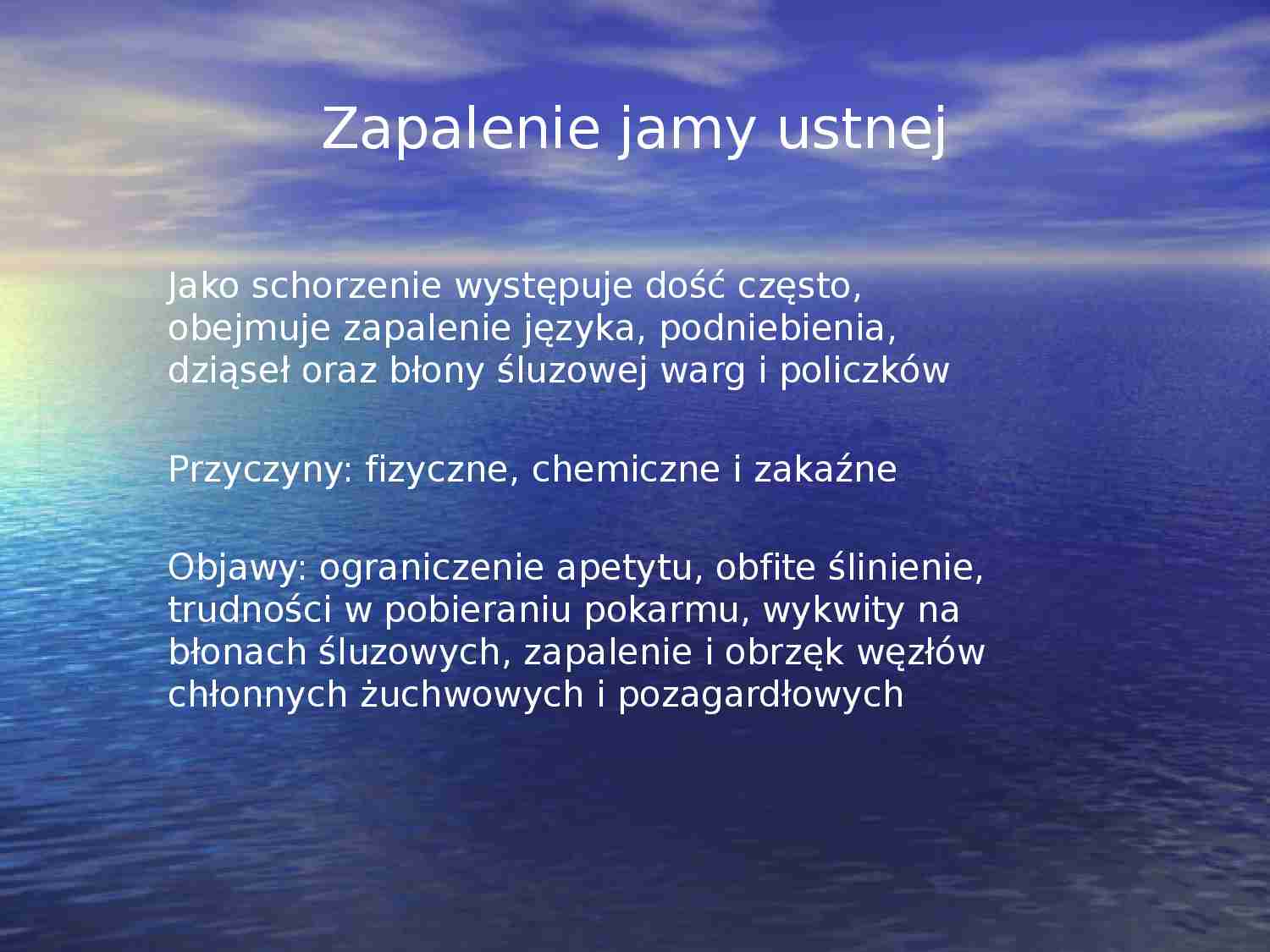 Zapalenie jamy ustnej

Jako schorzenie występuje dość często, obejmuje zapalenie języka, podniebienia, dziąseł oraz błony śluzowej warg i policzków

Przyczyny: fizyczne, chemiczne i zakaźne

Objawy: ograniczenie apetytu, obfite ślinienie, trudności w pobieraniu pokarmu, wykwity na błonach śluzowych, zapalenie i obrzęk węzłów chłonnych żuchwowych i pozagardłowych